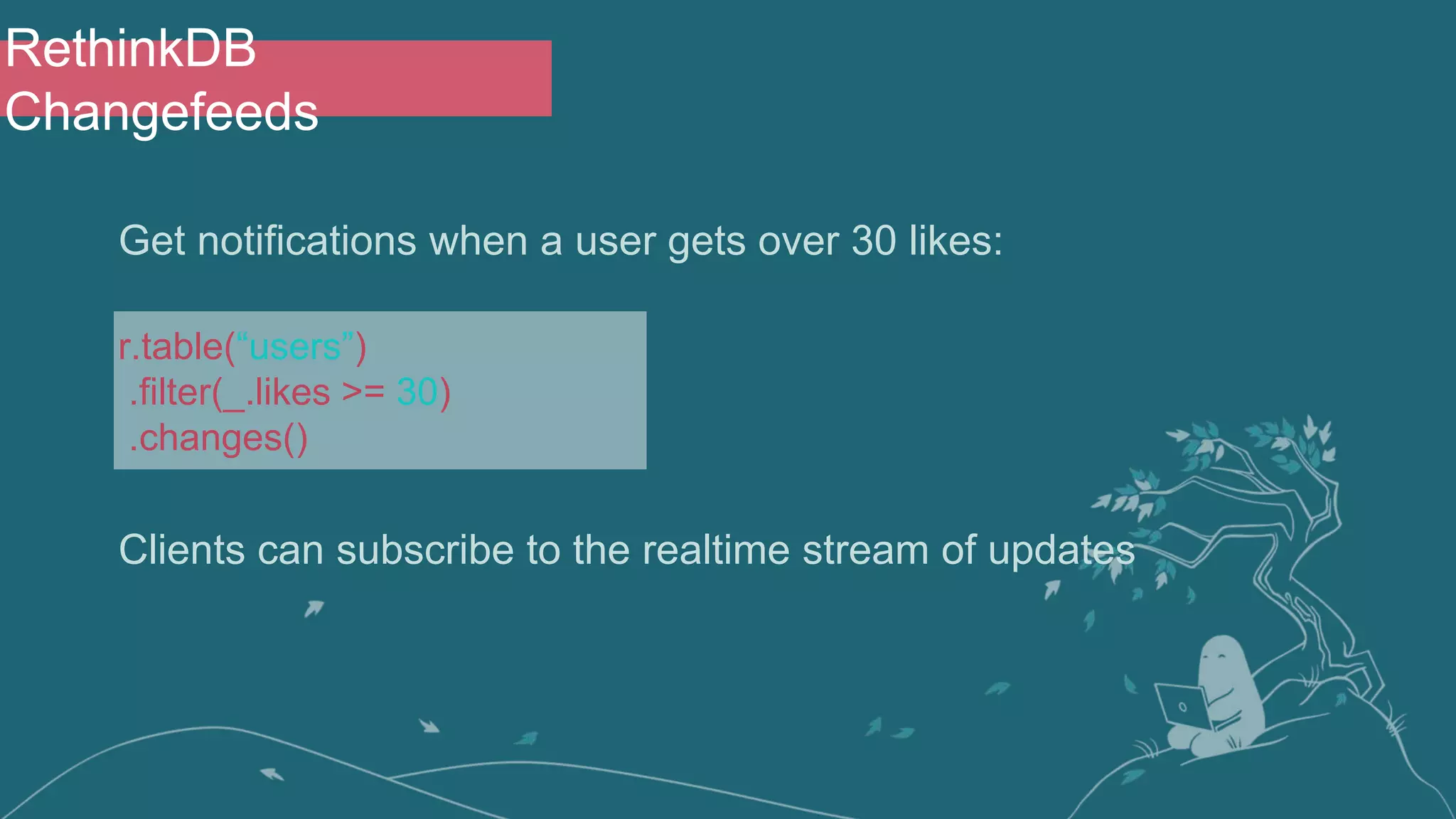 RethinkDB Changefeeds

Get notifications when a user gets over 30 likes:

r.table(“users”)
.filter(_.likes >= 30)
.changes()

Clients can subscribe to the realtime stream of updates